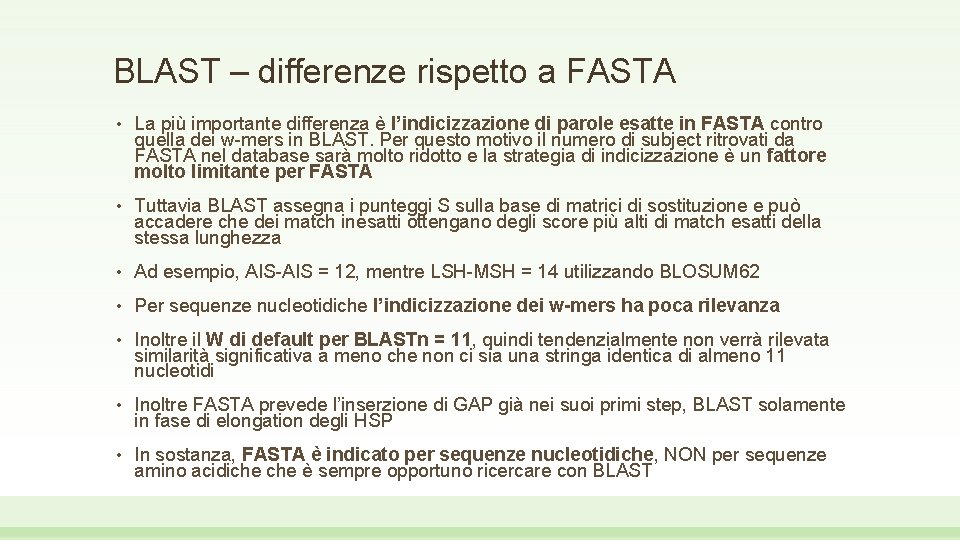 BLAST – differenze rispetto a FASTA

• La più importante differenza è l'indicizzazione di parole esatte in FASTA contro quella dei w-mers in BLAST. Per questo motivo il numero di subject ritrovati da FASTA nel database sarà molto ridotto e la strategia di indicizzazione è un fattore molto limitante per FASTA

• Tuttavia BLAST assegna i punteggi S sulla base di matrici di sostituzione e può accadere che dei match inesatti ottengano degli score più alti di match esatti della stessa lunghezza

• Ad esempio, AIS-AIS = 12, mentre LSH-MSH = 14 utilizzando BLOSUM62

• Per sequenze nucleotidiche l'indicizzazione dei w-mers ha poca rilevanza

• Inoltre il W di default per BLASTn = 11, quindi tendenzialmente non verrà rilevata similarità significativa a meno che non ci sia una stringa identica di almeno 11 nucleotidi

• Inoltre FASTA prevede l'inserzione di GAP già nei suoi primi step, BLAST solamente in fase di elongation degli HSP

• In sostanza, FASTA è indicato per sequenze nucleotidiche, NON per sequenze amino acidiche che è sempre opportuno ricercare con BLAST